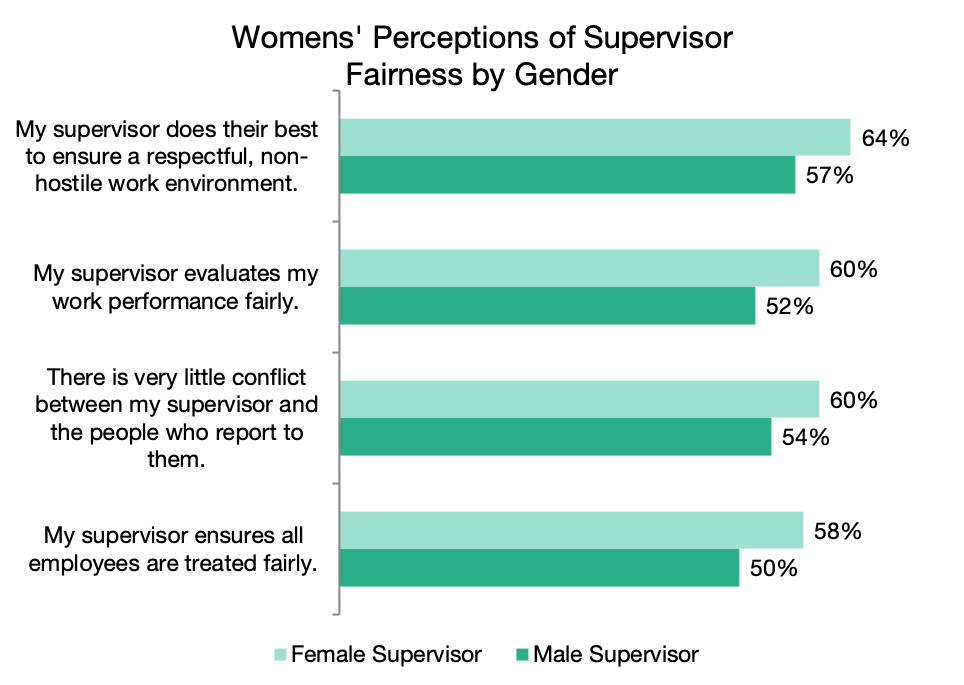 Womens' Perceptions of Supervisor Fairness by Gender

My supervisor does their best to ensure a respectful, non-hostile work environment.
64%
57%

My supervisor evaluates my work performance fairly.
60%
52%

There is very little conflict between my supervisor and the people who report to them.
60%
54%

My supervisor ensures all employees are treated fairly.
58%
50%

Female Supervisor
Male Supervisor